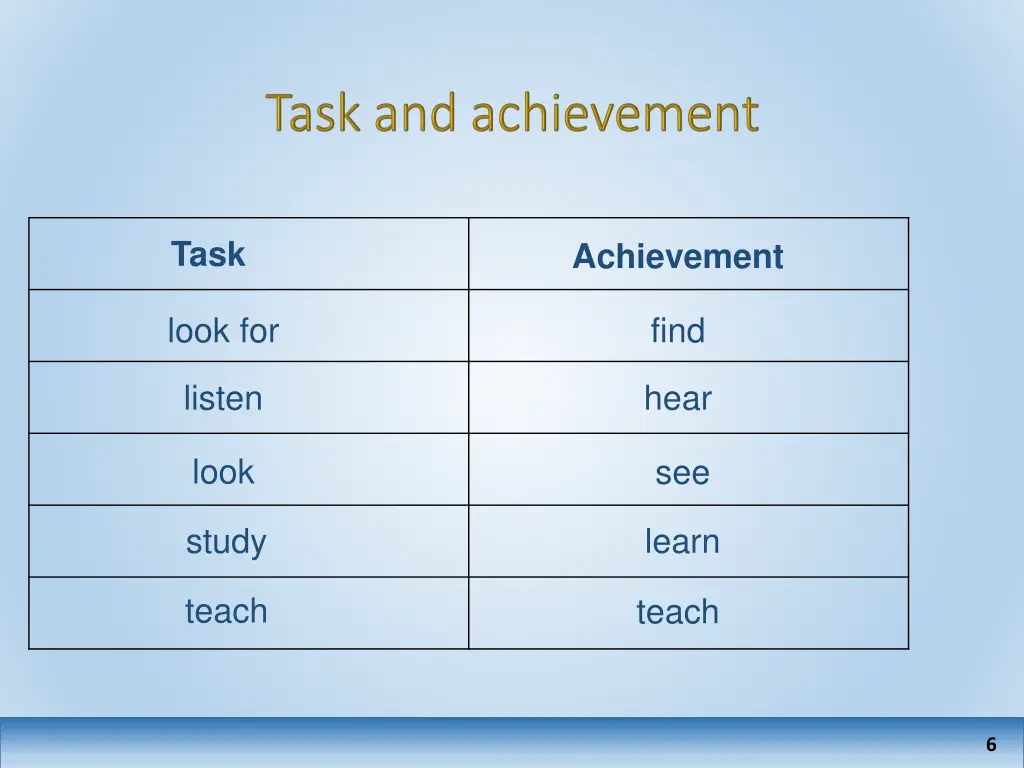 Task and achievement

| Task | Achievement |
|---|---|
| look for | find |
| listen | hear |
| look | see |
| study | learn |
| teach | teach |

6